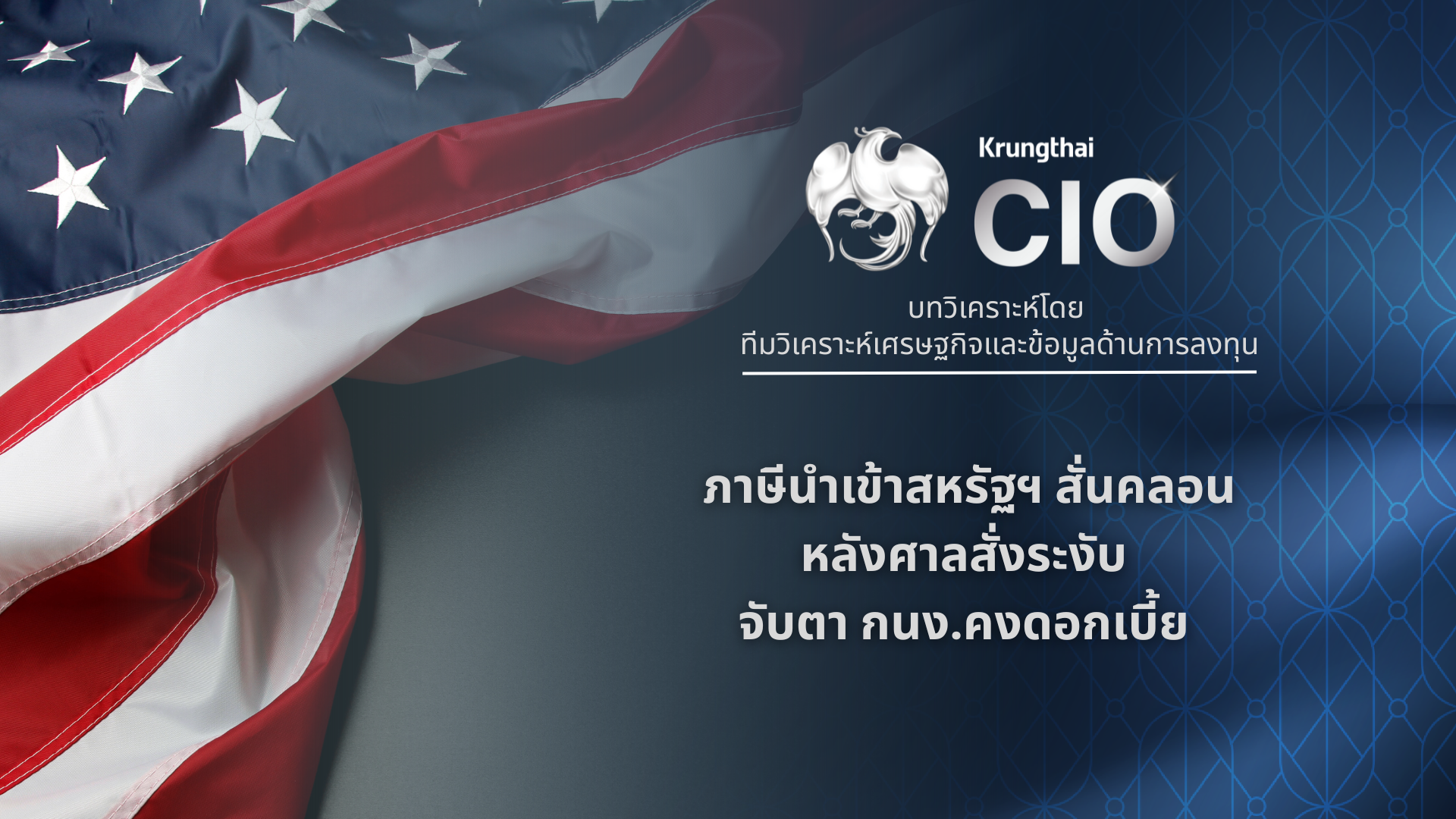 Krungthai
CIO

บทวิเคราะห์โดย
ทีมวิเคราะห์เศรษฐกิจและข้อมูลด้านการลงทุน

ภาษีนำเข้าสหรัฐฯ สั่นคลอน
หลังศาลสั่งระงับ
จับตา กนง.คงดอกเบี้ย